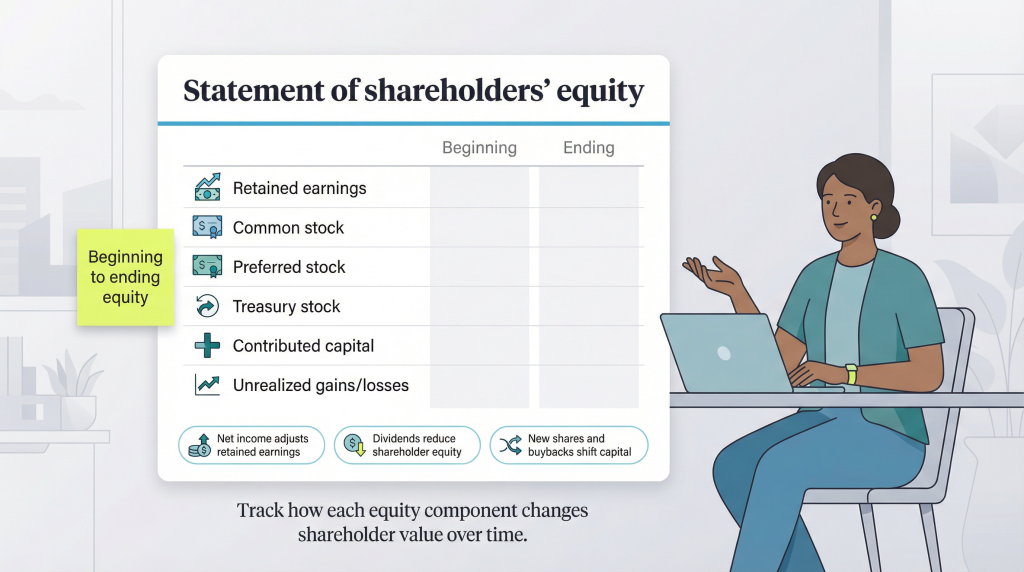 Statement of shareholders' equity

Beginning to ending equity

|  | Beginning | Ending |
|---|---|---|
| Retained earnings | | |
| Common stock | | |
| Preferred stock | | |
| Treasury stock | | |
| Contributed capital | | |
| Unrealized gains/losses | | |

Net income adjusts retained earnings

Dividends reduce shareholder equity

New shares and buybacks shift capital

Track how each equity component changes shareholder value over time.